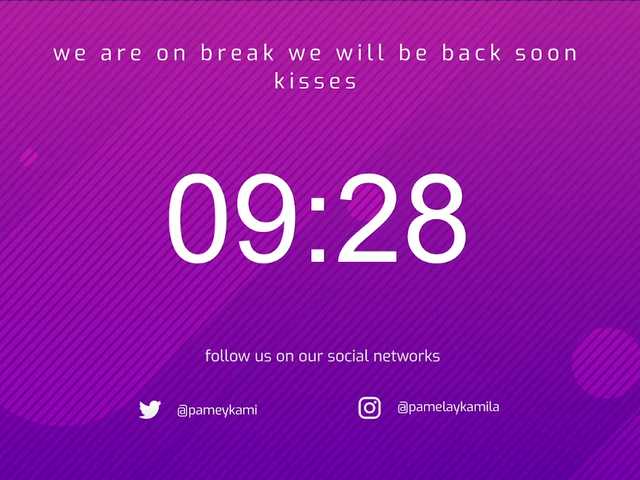 we are on break we will be back soon kisses

09:28

follow us on our social networks

@pameykami

@pamelaykamila